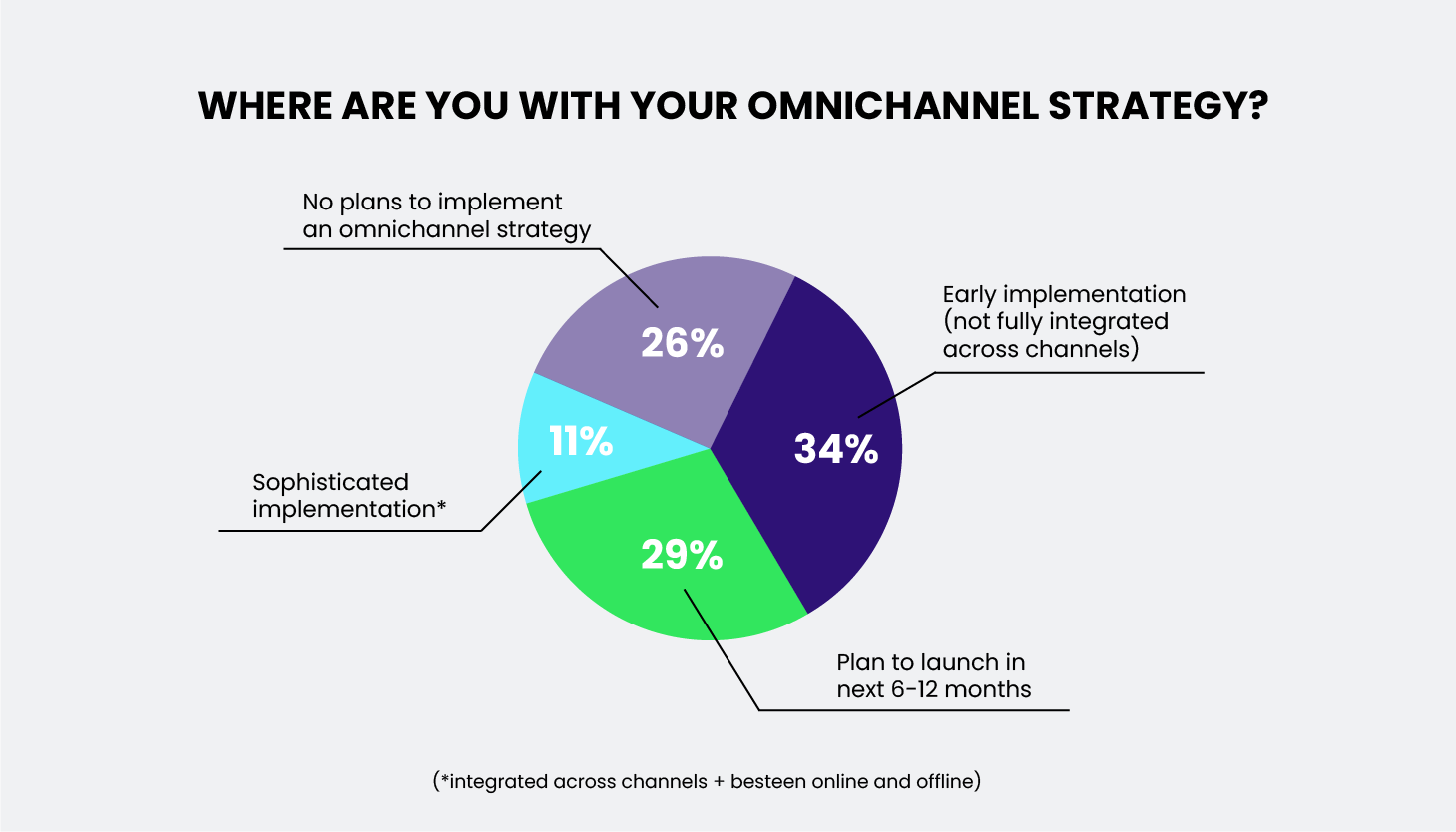 WHERE ARE YOU WITH YOUR OMNICHANNEL STRATEGY?

No plans to implement an omnichannel strategy

26%

Early implementation (not fully integrated across channels)

34%

11%

Sophisticated implementation*

29%

Plan to launch in next 6-12 months

(*integrated across channels + besteen online and offline)